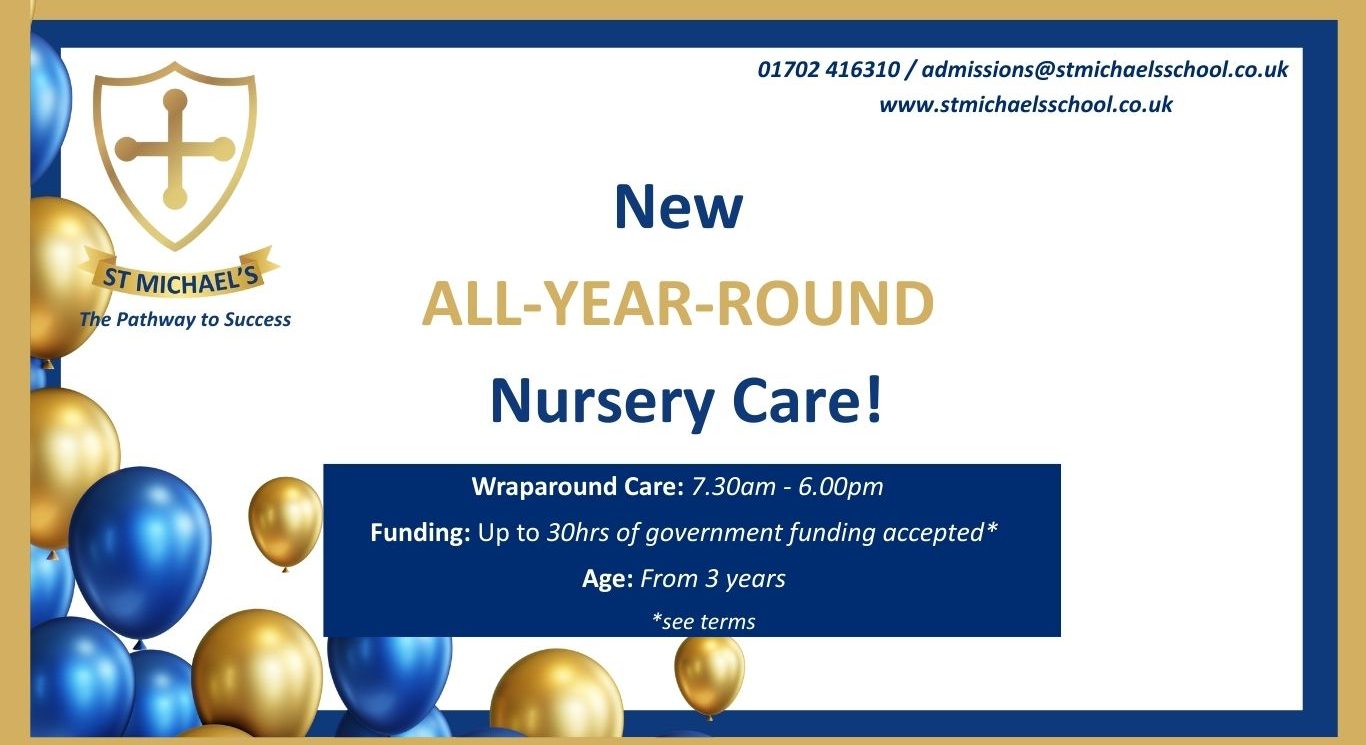 01702 416310 / admissions@stmichaelsschool.co.uk
www.stmichaelsschool.co.uk

ST MICHAEL'S
The Pathway to Success

New
ALL-YEAR-ROUND
Nursery Care!

Wraparound Care: 7.30am - 6.00pm
Funding: Up to 30hrs of government funding accepted*
Age: From 3 years
*see terms